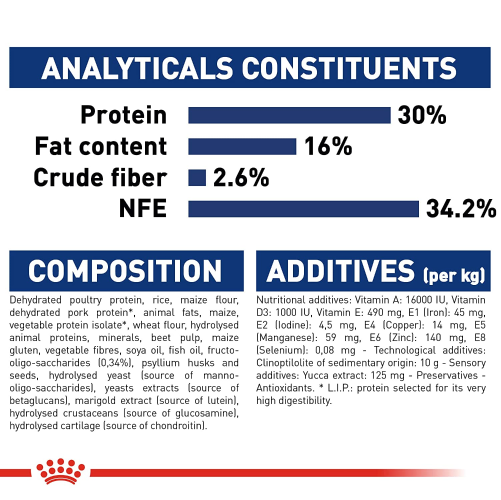 ANALYTICALS CONSTITUENTS

Protein 30%
Fat content 16%
Crude fiber 2.6%
NFE 34.2%

COMPOSITION

Dehydrated poultry protein, rice, maize flour, dehydrated pork protein*, animal fats, maize, vegetable protein isolate*, wheat flour, hydrolysed animal proteins, minerals, beet pulp, maize gluten, vegetable fibres, soya oil, fish oil, fructo-oligo-saccharides (0,34%), psyllium husks and seeds, hydrolysed yeast (source of manno-oligo-saccharides), yeasts extracts (source of betaglucans), marigold extract (source of lutein), hydrolysed crustaceans (source of glucosamine), hydrolysed cartilage (source of chondroitin).

ADDITIVES (per kg)

Nutritional additives: Vitamin A: 16000 IU, Vitamin D3: 1000 IU, Vitamin E: 490 mg, E1 (Iron): 45 mg, E2 (Iodine): 4,5 mg, E4 (Copper): 14 mg, E5 (Manganese): 59 mg, E6 (Zinc): 140 mg, E8 (Selenium): 0,08 mg - Technological additives: Clinoptilolite of sedimentary origin: 10 g - Sensory additives: Yucca extract: 125 mg - Preservatives - Antioxidants. * L.I.P.: protein selected for its very high digestibility.